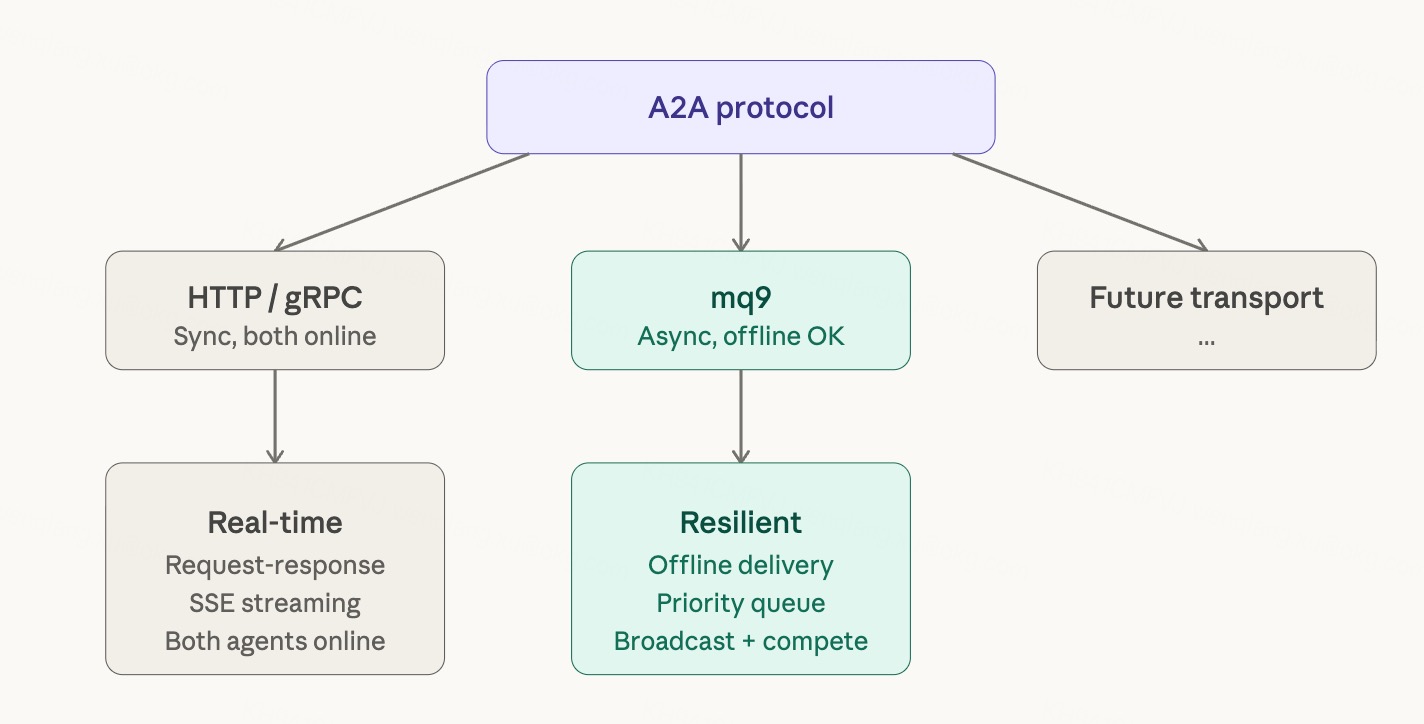 A2A protocol

HTTP / gRPC
Sync, both online

mq9
Async, offline OK

Future transport
...

Real-time
Request-response
SSE streaming
Both agents online

Resilient
Offline delivery
Priority queue
Broadcast + compete